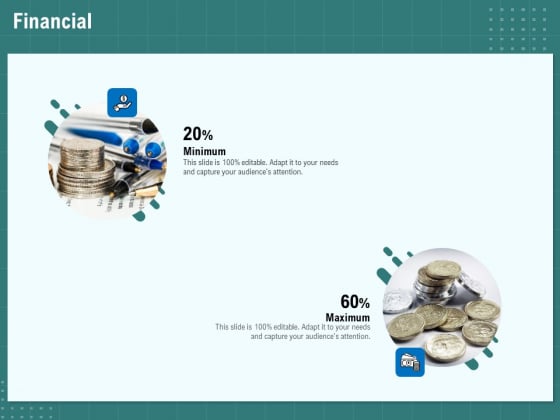 Financial

20%
Minimum
This slide is 100% editable. Adapt it to your needs and capture your audience's attention.

60%
Maximum
This slide is 100% editable. Adapt it to your needs and capture your audience's attention.